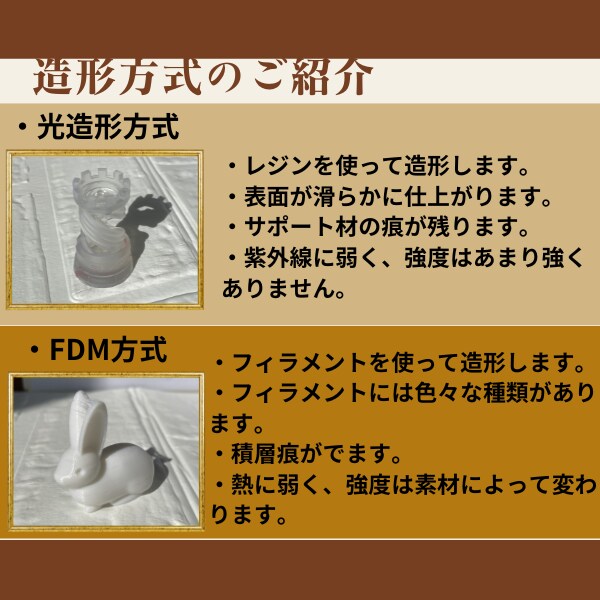 造形方式のご紹介

・光造形方式

・レジンを使って造形します。
・表面が滑らかに仕上がります。
・サポート材の痕が残ります。
・紫外線に弱く、強度はあまり強くありません。

・FDM方式

・フィラメントを使って造形します。
・フィラメントには色々な種類があります。
・積層痕がでます。
・熱に弱く、強度は素材によって変わります。